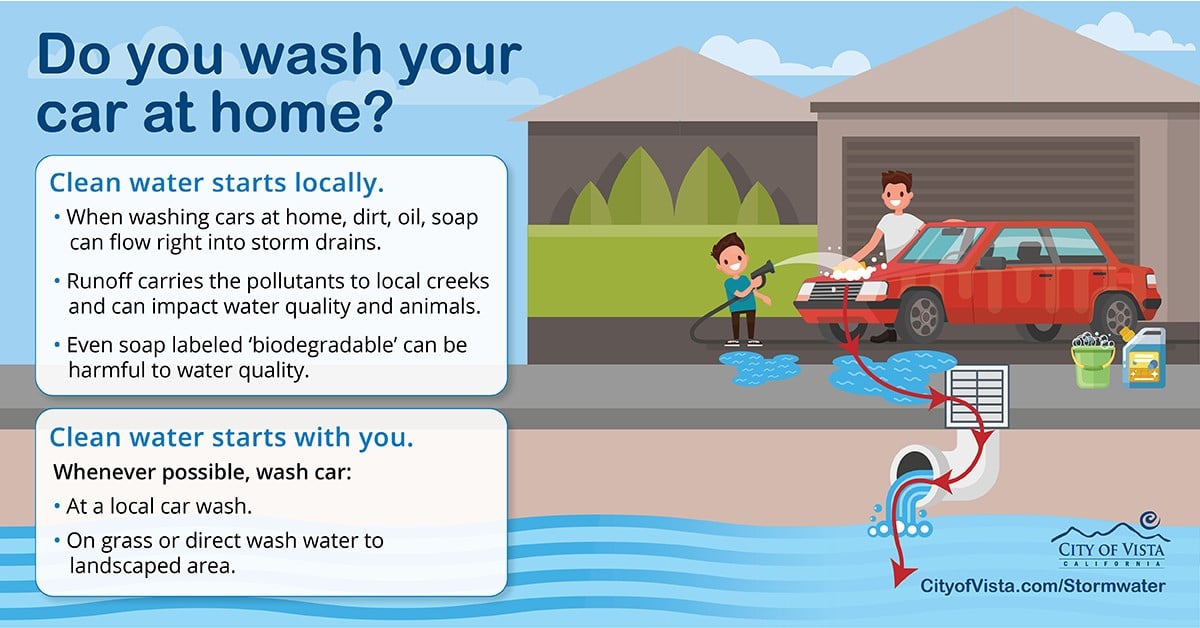 Do you wash your car at home?

Clean water starts locally.

• When washing cars at home, dirt, oil, soap can flow right into storm drains.

• Runoff carries the pollutants to local creeks and can impact water quality and animals.

• Even soap labeled 'biodegradable' can be harmful to water quality.

Clean water starts with you.

Whenever possible, wash car:

• At a local car wash.

• On grass or direct wash water to landscaped area.

CITY OF VISTA
CALIFORNIA

CityofVista.com/Stormwater